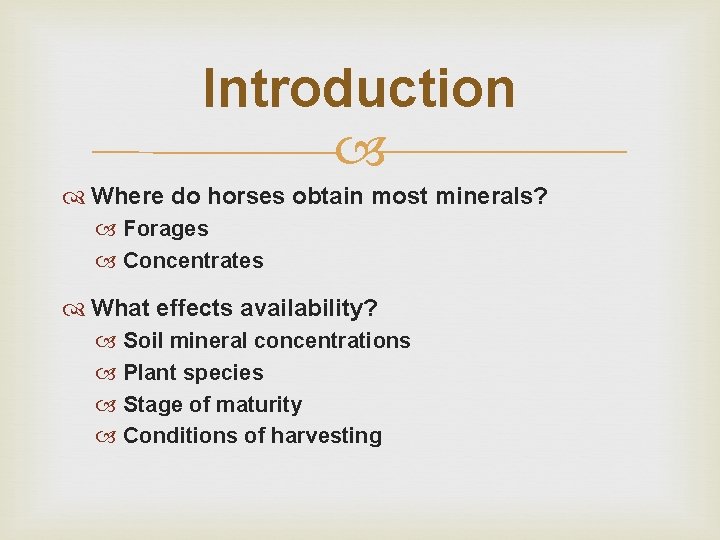 Introduction

Where do horses obtain most minerals?
Forages
Concentrates

What effects availability?
Soil mineral concentrations
Plant species
Stage of maturity
Conditions of harvesting